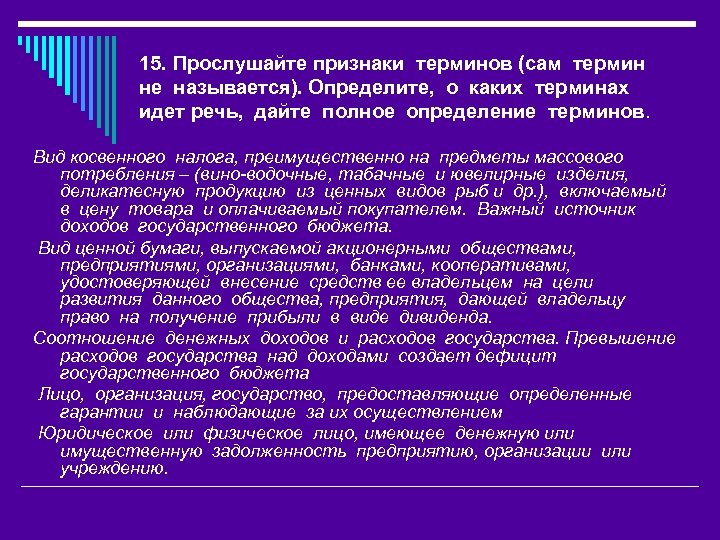 15. Прослушайте признаки терминов (сам термин не называется). Определите, о каких терминах идет речь, дайте полное определение терминов.

Вид косвенного налога, преимущественно на предметы массового потребления – (вино-водочные, табачные и ювелирные изделия, деликатесную продукцию из ценных видов рыб и др.), включаемый в цену товара и оплачиваемый покупателем. Важный источник доходов государственного бюджета.

Вид ценной бумаги, выпускаемой акционерными обществами, предприятиями, организациями, банками, кооперативами, удостоверяющей внесение средств ее владельцем на цели развития данного общества, предприятия, дающей владельцу право на получение прибыли в виде дивиденда.

Соотношение денежных доходов и расходов государства. Превышение расходов государства над доходами создает дефицит государственного бюджета

Лицо, организация, государство, предоставляющие определенные гарантии и наблюдающие за их осуществлением

Юридическое или физическое лицо, имеющее денежную или имущественную задолженность предприятию, организации или учреждению.